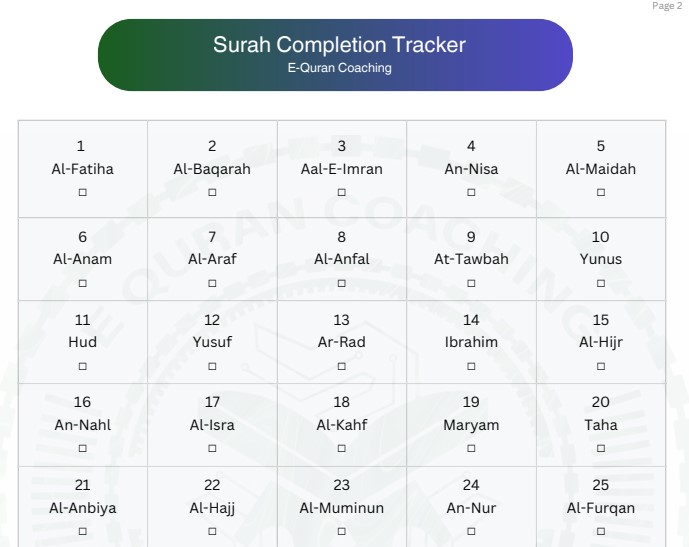 Page 2

Surah Completion Tracker
E-Quran Coaching

| 1 Al-Fatiha ☐ | 2 Al-Baqarah ☐ | 3 Aal-E-Imran ☐ | 4 An-Nisa ☐ | 5 Al-Maidah ☐ |
|---|---|---|---|---|
| 6 Al-Anam ☐ | 7 Al-Araf ☐ | 8 Al-Anfal ☐ | 9 At-Tawbah ☐ | 10 Yunus ☐ |
| 11 Hud ☐ | 12 Yusuf ☐ | 13 Ar-Rad ☐ | 14 Ibrahim ☐ | 15 Al-Hijr ☐ |
| 16 An-Nahl ☐ | 17 Al-Isra ☐ | 18 Al-Kahf ☐ | 19 Maryam ☐ | 20 Taha ☐ |
| 21 Al-Anbiya ☐ | 22 Al-Hajj ☐ | 23 Al-Muminun ☐ | 24 An-Nur ☐ | 25 Al-Furqan ☐ |

E-QURAN COACHING